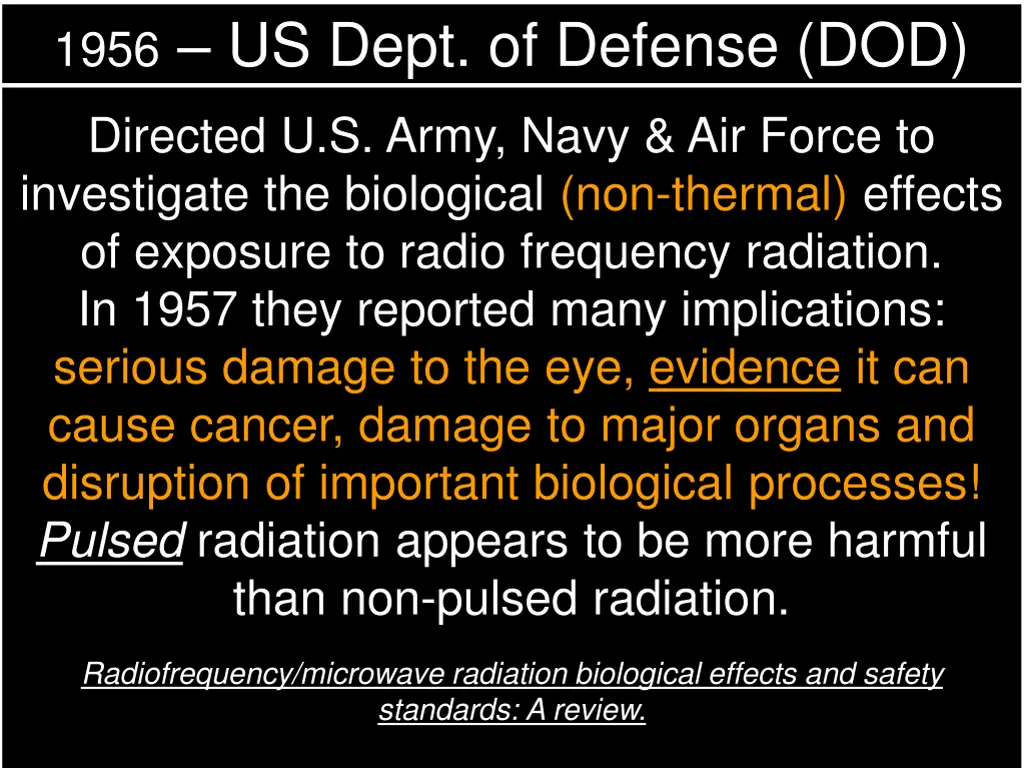 1956 – US Dept. of Defense (DOD)

Directed U.S. Army, Navy & Air Force to investigate the biological (non-thermal) effects of exposure to radio frequency radiation.
In 1957 they reported many implications: serious damage to the eye, evidence it can cause cancer, damage to major organs and disruption of important biological processes!
Pulsed radiation appears to be more harmful than non-pulsed radiation.

Radiofrequency/microwave radiation biological effects and safety standards: A review.